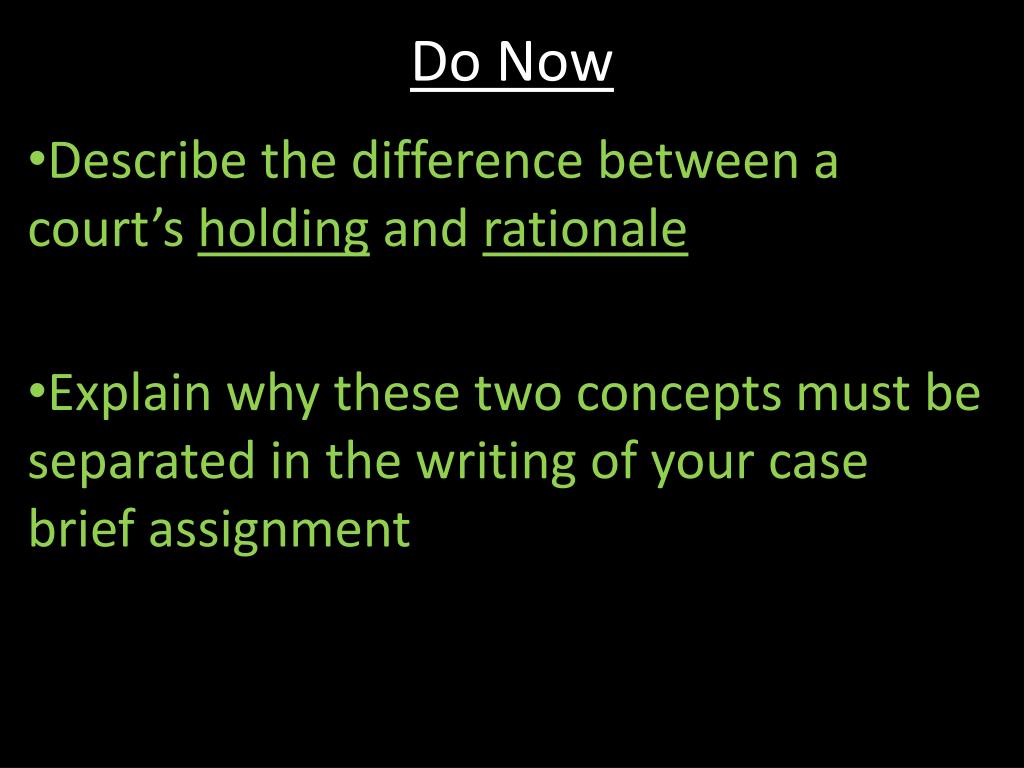 Do Now

•Describe the difference between a court’s holding and rationale

•Explain why these two concepts must be separated in the writing of your case brief assignment